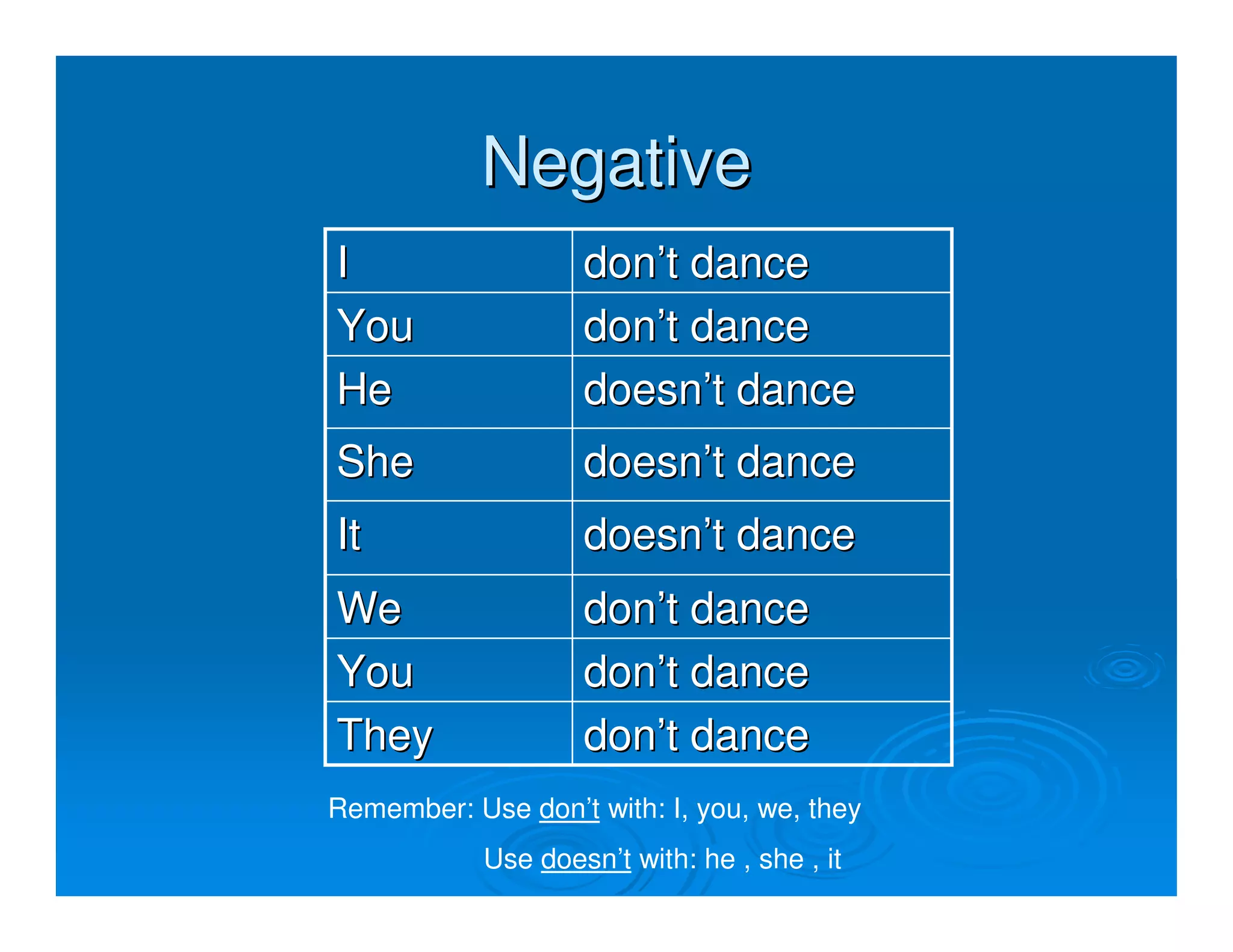 Negative

| I | don’t dance |
|---|---|
| You | don’t dance |
| He | doesn’t dance |
| She | doesn’t dance |
| It | doesn’t dance |
| We | don’t dance |
| You | don’t dance |
| They | don’t dance |

Remember: Use don’t with: I, you, we, they

Use doesn’t with: he , she , it